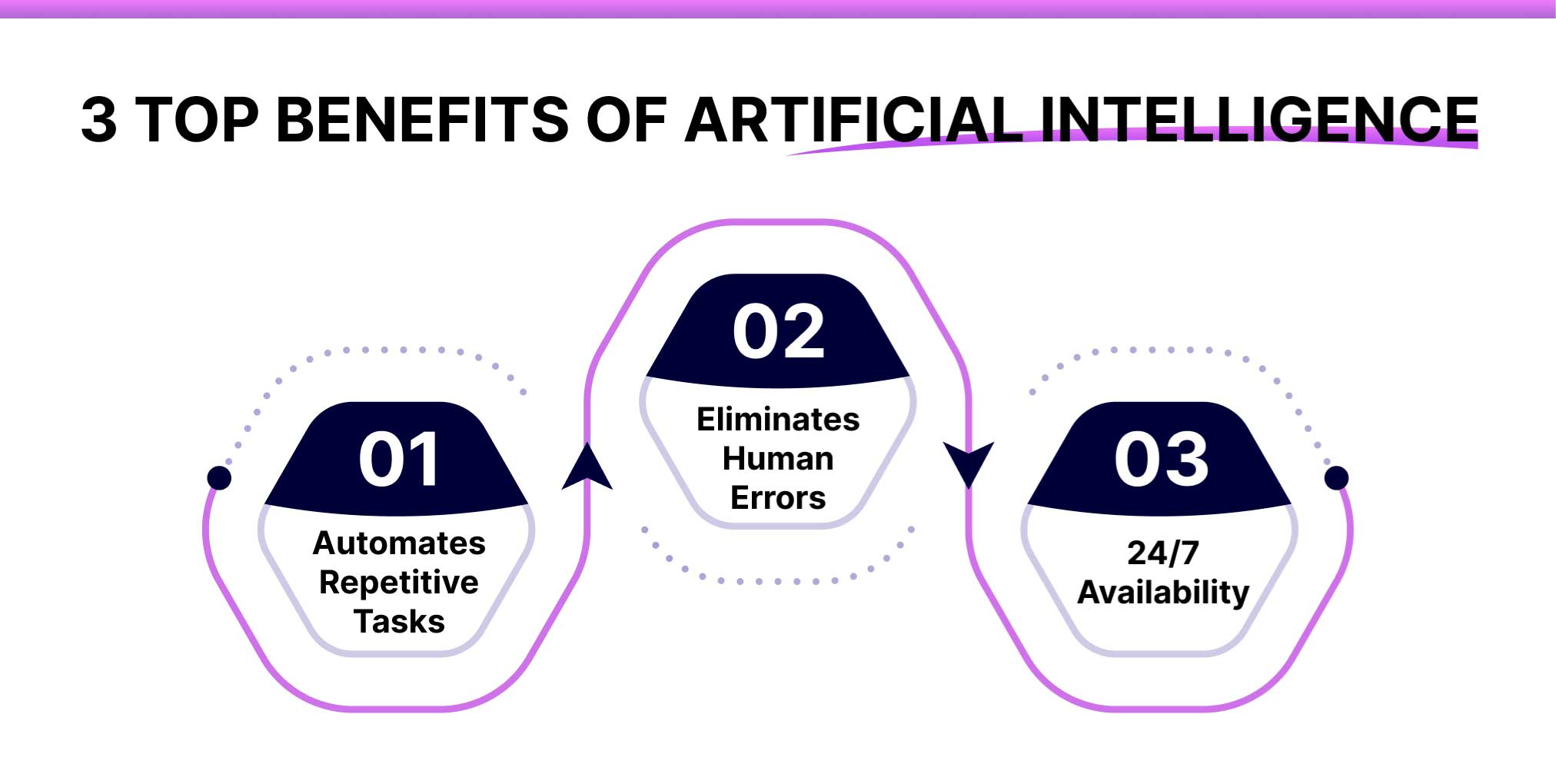 3 TOP BENEFITS OF ARTIFICIAL INTELLIGENCE

01

Automates Repetitive Tasks

02

Eliminates Human Errors

03

24/7 Availability